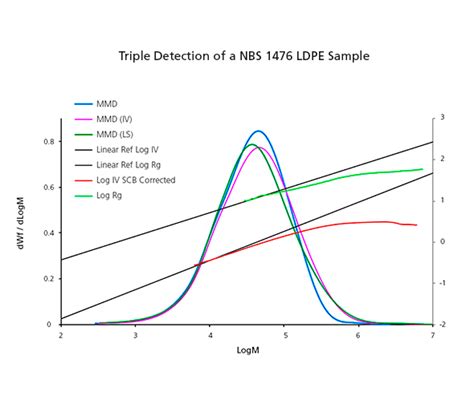 Triple Detection of a NBS 1476 LDPE Sample

MMD
MMD (IV)
MMD (LS)
Linear Ref Log IV
Linear Ref Log Rg
Log IV SCB Corrected
Log Rg

dWf / dLogM

0.8
0.6
0.4
0.2
0

3
2
1
0
-1
-2

2
3
4
5
6
7

LogM